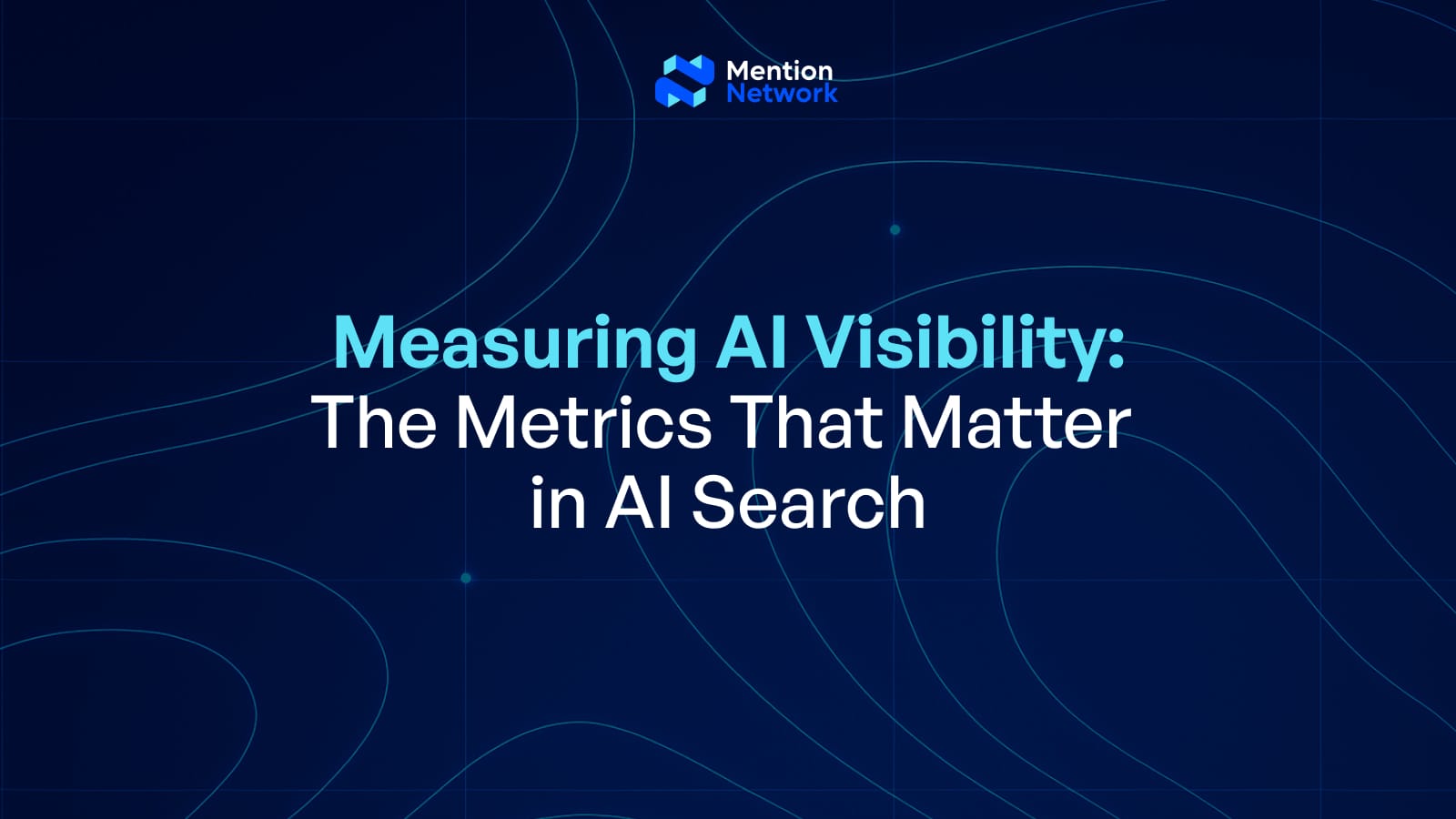 Mention Network

Measuring AI Visibility: The Metrics That Matter in AI Search